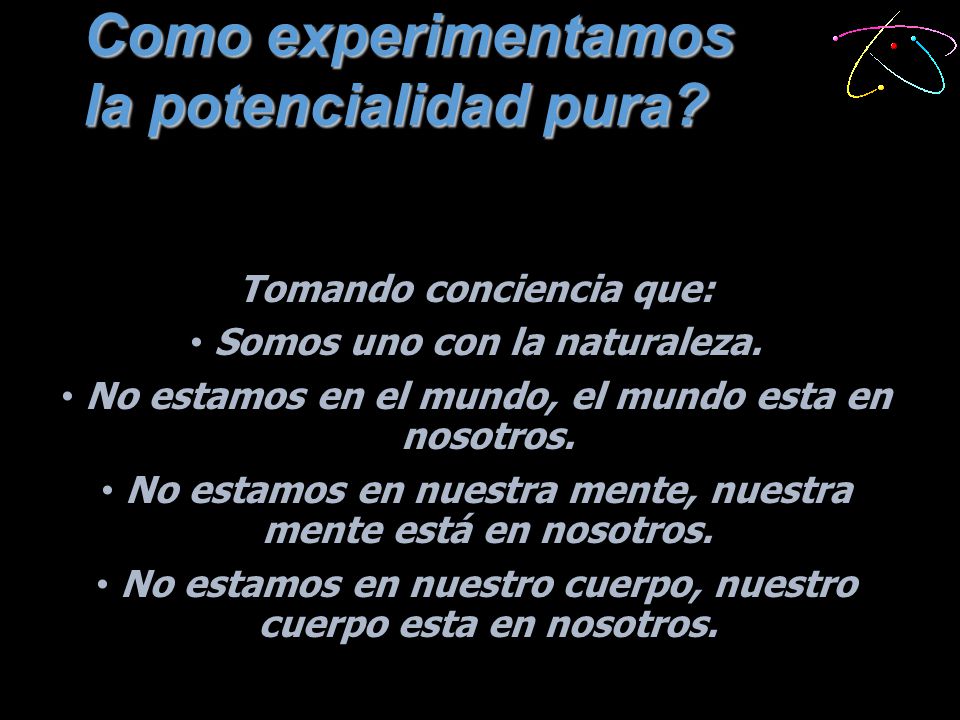 Como experimentamos la potencialidad pura?

Tomando conciencia que:

• Somos uno con la naturaleza.

• No estamos en el mundo, el mundo esta en nosotros.

• No estamos en nuestra mente, nuestra mente está en nosotros.

• No estamos en nuestro cuerpo, nuestro cuerpo esta en nosotros.